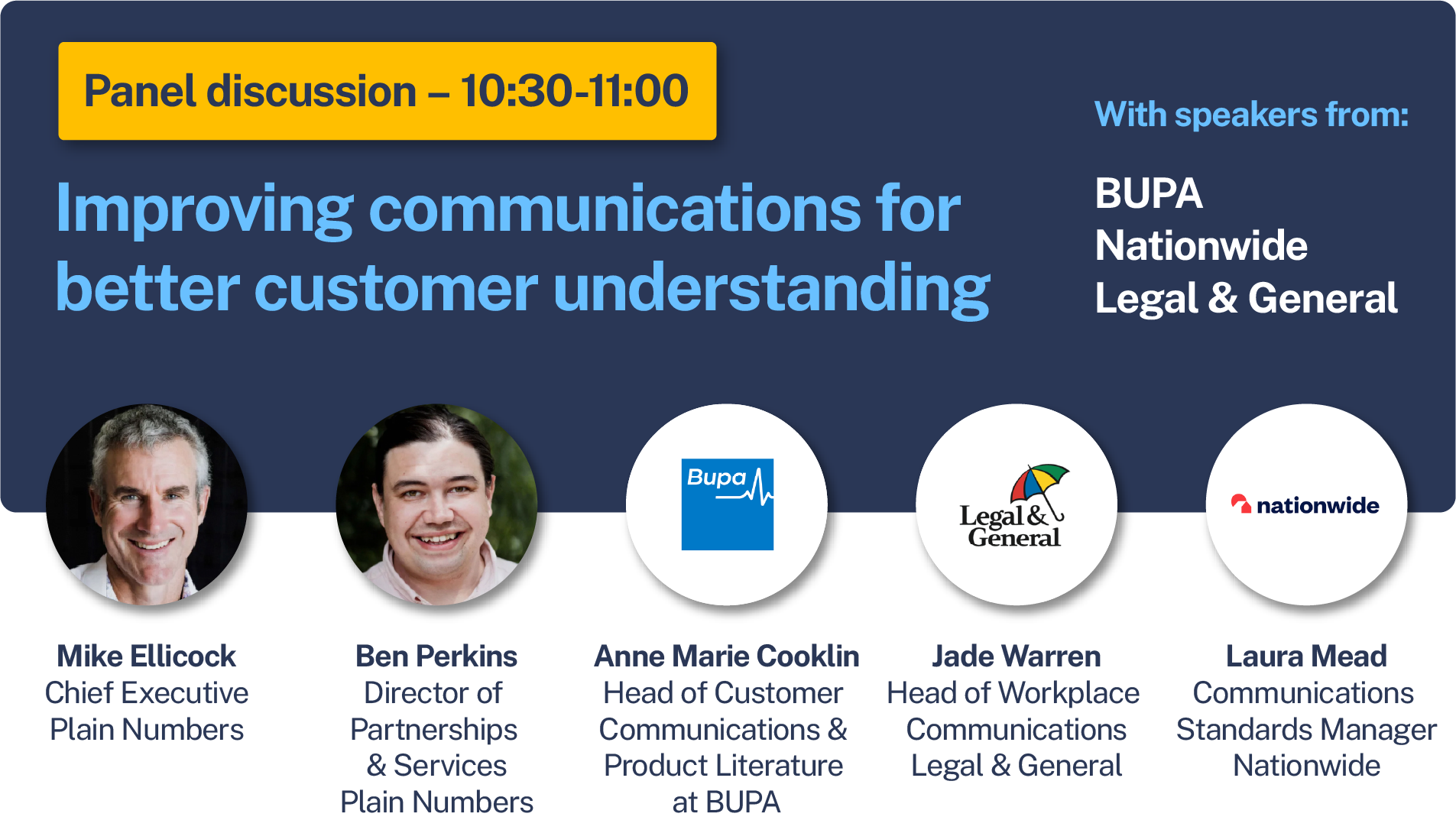 Panel discussion – 10:30-11:00

Improving communications for better customer understanding

With speakers from:

BUPA
Nationwide
Legal & General

Bupa

Legal & General

nationwide

Mike Ellicock
Chief Executive
Plain Numbers

Ben Perkins
Director of Partnerships & Services
Plain Numbers

Anne Marie Cooklin
Head of Customer Communications & Product Literature at BUPA

Jade Warren
Head of Workplace Communications
Legal & General

Laura Mead
Communications Standards Manager
Nationwide